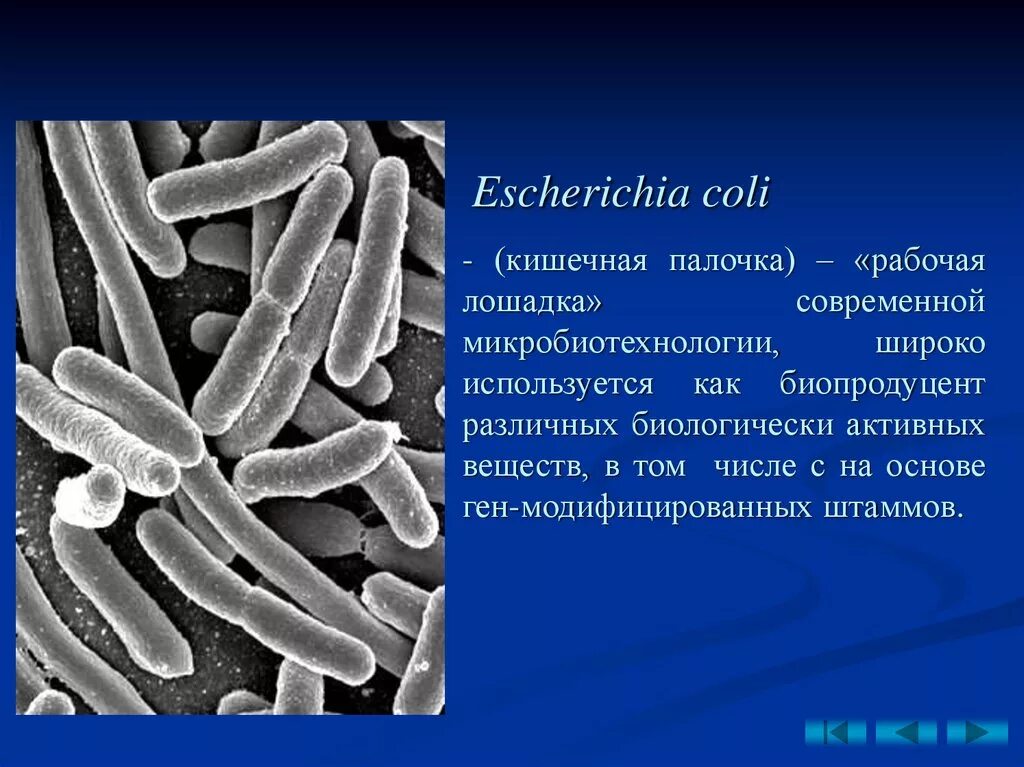 Escherichia coli

- (кишечная палочка) – «рабочая лошадка» современной микробиотехнологии, широко используется как биопродуцент различных биологически активных веществ, в том числе с на основе ген-модифицированных штаммов.